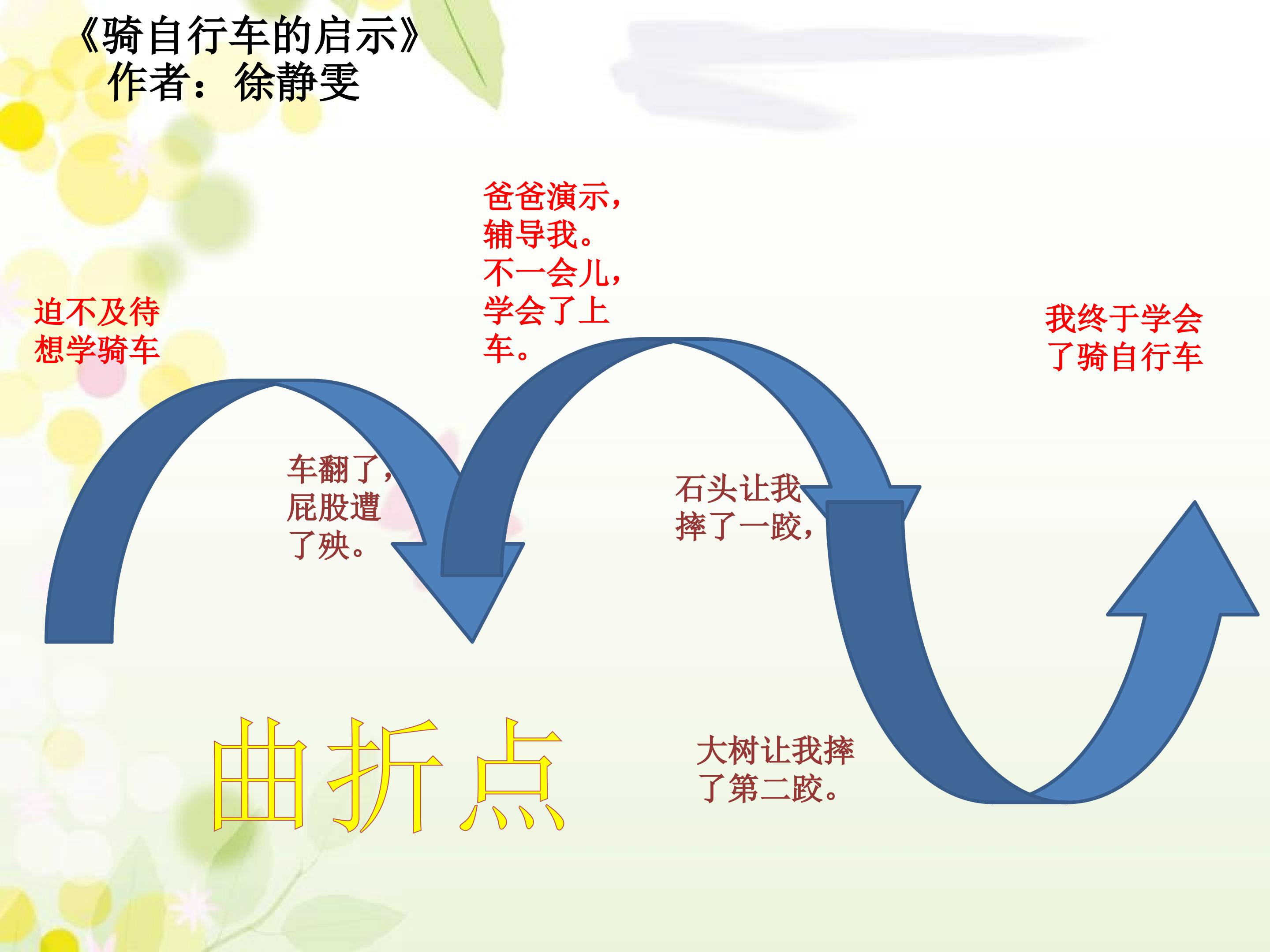 《骑自行车的启示》
作者：徐静雯

迫不及待想学骑车

车翻了，屁股遭了殃。

爸爸演示，辅导我。不一会儿，学会了上车。

石头让我摔了一跤，

大树让我摔了第二跤。

我终于学会了骑自行车

曲折点